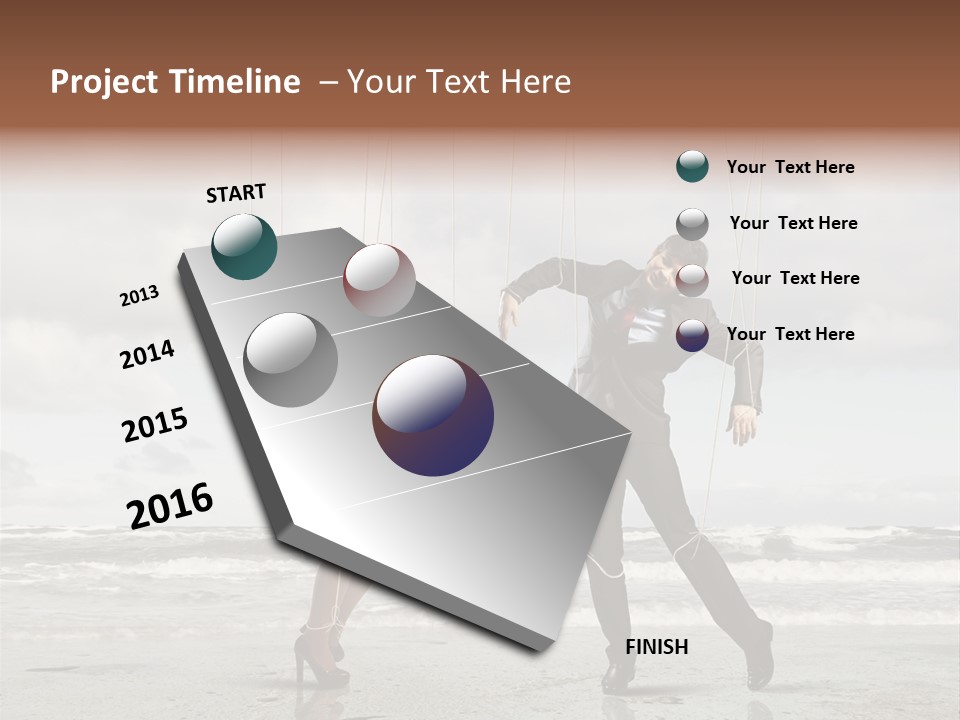 Project Timeline – Your Text Here

START

2013

2014

2015

2016

FINISH

Your Text Here

Your Text Here

Your Text Here

Your Text Here